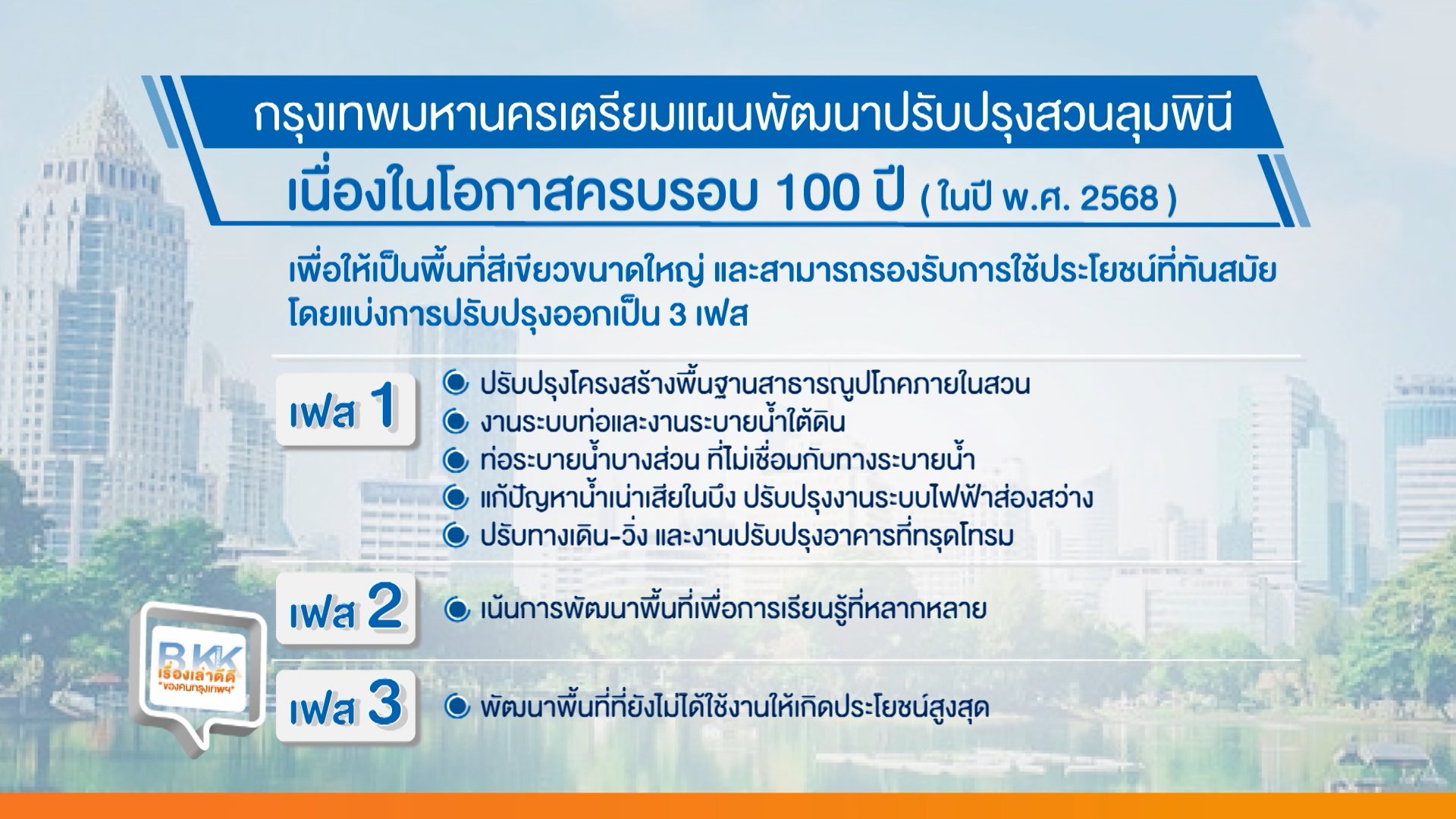 กรุงเทพมหานครเตรียมแผนพัฒนาปรับปรุงสวนลุมพินี

เนื่องในโอกาสครบรอบ 100 ปี ( ในปี พ.ศ. 2568 )

เพื่อให้เป็นพื้นที่สีเขียวขนาดใหญ่ และสามารถรองรับการใช้ประโยชน์ที่ทันสมัย โดยแบ่งการปรับปรุงออกเป็น 3 เฟส

เฟส 1

ปรับปรุงโครงสร้างพื้นฐานสาธารณูปโภคภายในสวน
งานระบบท่อและงานระบายน้ำใต้ดิน
ท่อระบายน้ำบางส่วน ที่ไม่เชื่อมกับทางระบายน้ำ
แก้ปัญหาน้ำเน่าเสียในบึง ปรับปรุงงานระบบไฟฟ้าส่องสว่าง
ปรับทางเดิน-วิ่ง และงานปรับปรุงอาคารที่ทรุดโทรม

เฟส 2

เน้นการพัฒนาพื้นที่เพื่อการเรียนรู้ที่หลากหลาย

เฟส 3

พัฒนาพื้นที่ที่ยังไม่ได้ใช้งานให้เกิดประโยชน์สูงสุด

BKK
เรื่องเล่าดีดี
"ของคนกรุงเทพฯ"